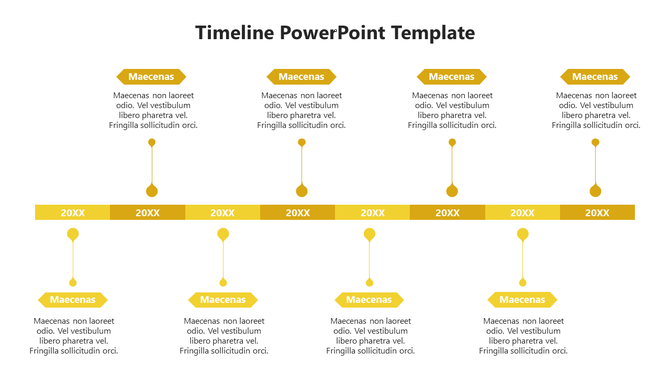 Timeline PowerPoint Template

Maecenas

Maecenas non laoreet odio. Vel vestibulum libero pharetra vel. Fringilla sollicitudin orci.

Maecenas

Maecenas non laoreet odio. Vel vestibulum libero pharetra vel. Fringilla sollicitudin orci.

Maecenas

Maecenas non laoreet odio. Vel vestibulum libero pharetra vel. Fringilla sollicitudin orci.

Maecenas

Maecenas non laoreet odio. Vel vestibulum libero pharetra vel. Fringilla sollicitudin orci.

20XX 20XX 20XX 20XX 20XX 20XX 20XX 20XX

Maecenas

Maecenas non laoreet odio. Vel vestibulum libero pharetra vel. Fringilla sollicitudin orci.

Maecenas

Maecenas non laoreet odio. Vel vestibulum libero pharetra vel. Fringilla sollicitudin orci.

Maecenas

Maecenas non laoreet odio. Vel vestibulum libero pharetra vel. Fringilla sollicitudin orci.

Maecenas

Maecenas non laoreet odio. Vel vestibulum libero pharetra vel. Fringilla sollicitudin orci.